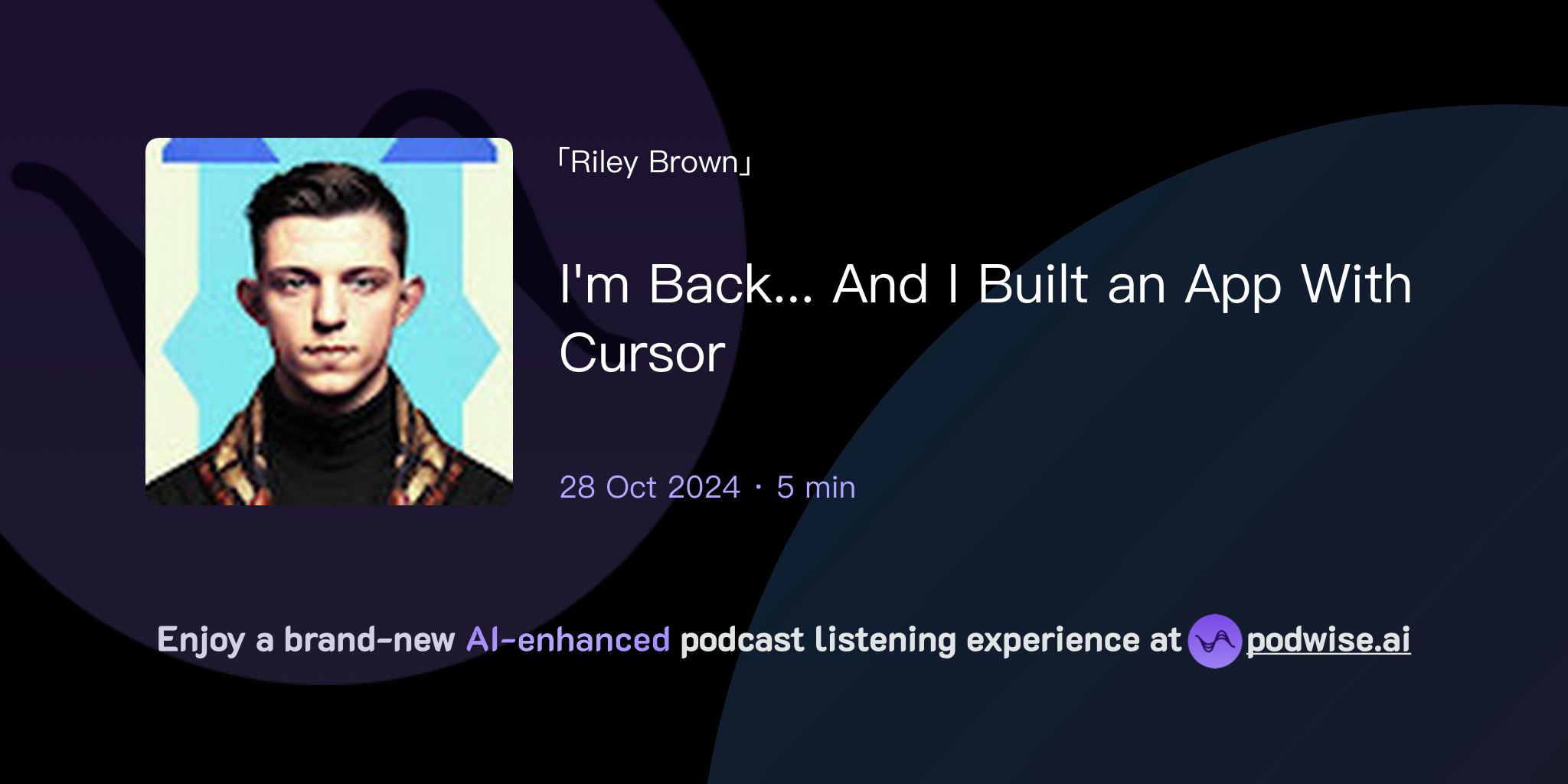 「Riley Brown」

I'm Back... And I Built an App With Cursor

28 Oct 2024 · 5 min

Enjoy a brand-new AI-enhanced podcast listening experience at podwise.ai